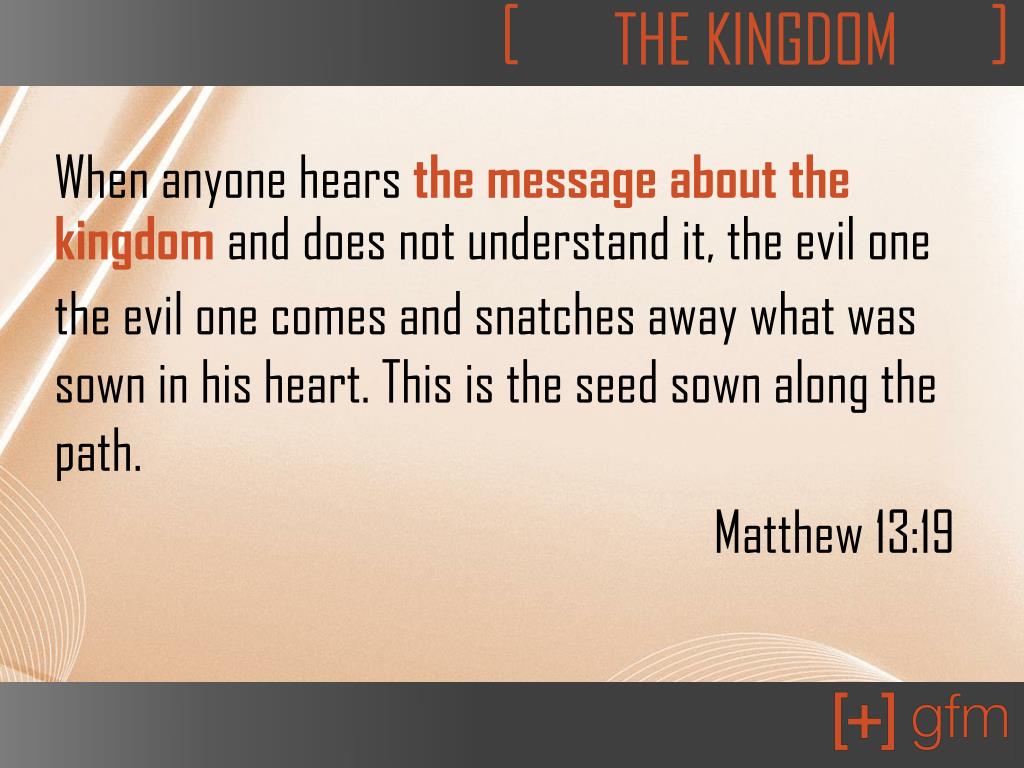 [ THE KINGDOM ]

When anyone hears the message about the kingdom and does not understand it, the evil one the evil one comes and snatches away what was sown in his heart. This is the seed sown along the path.

Matthew 13:19

[+] gfm